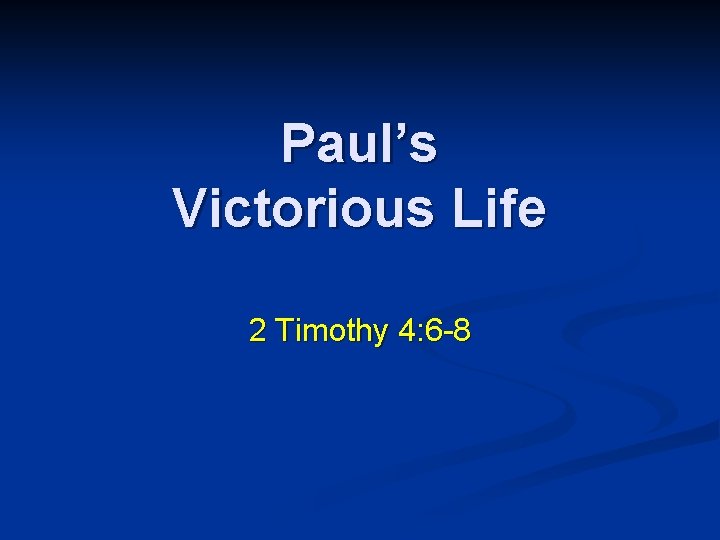 Paul’s
Victorious Life

2 Timothy 4:6-8